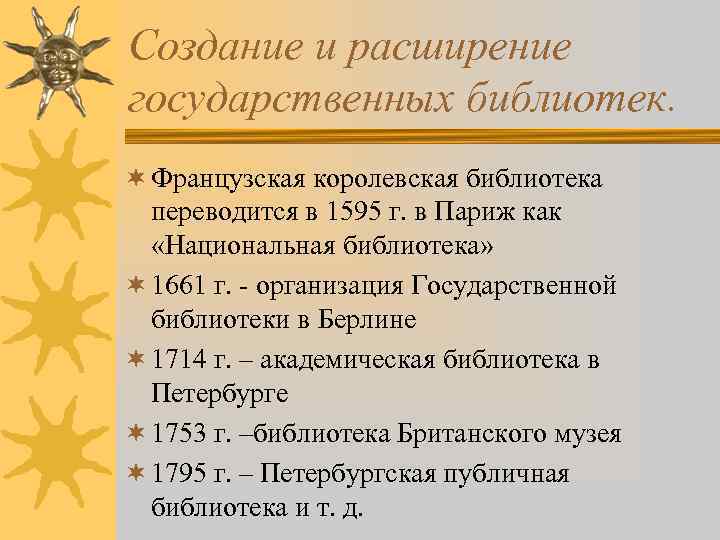 Создание и расширение государственных библиотек.

Французская королевская библиотека переводится в 1595 г. в Париж как «Национальная библиотека»

1661 г. - организация Государственной библиотеки в Берлине

1714 г. – академическая библиотека в Петербурге

1753 г. –библиотека Британского музея

1795 г. – Петербургская публичная библиотека и т. д.